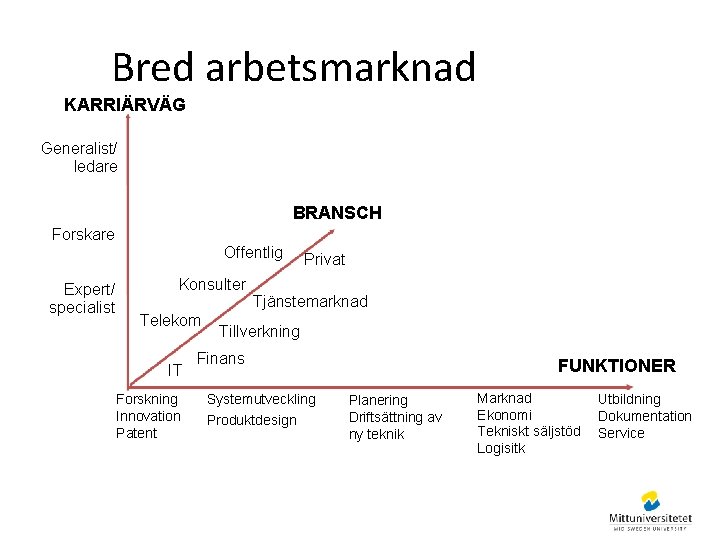 Bred arbetsmarknad

KARRIÄRVÄG

Generalist/ ledare

Forskare

Expert/ specialist

BRANSCH

Offentlig

Privat

Konsulter

Tjänstemarknad

Telekom

Tillverkning

Finans

IT

FUNKTIONER

Forskning
Innovation
Patent

Systemutveckling
Produktdesign

Planering
Driftsättning av ny teknik

Marknad
Ekonomi
Tekniskt säljstöd
Logisitk

Utbildning
Dokumentation
Service

Mittuniversitetet
MID SWEDEN UNIVERSITY